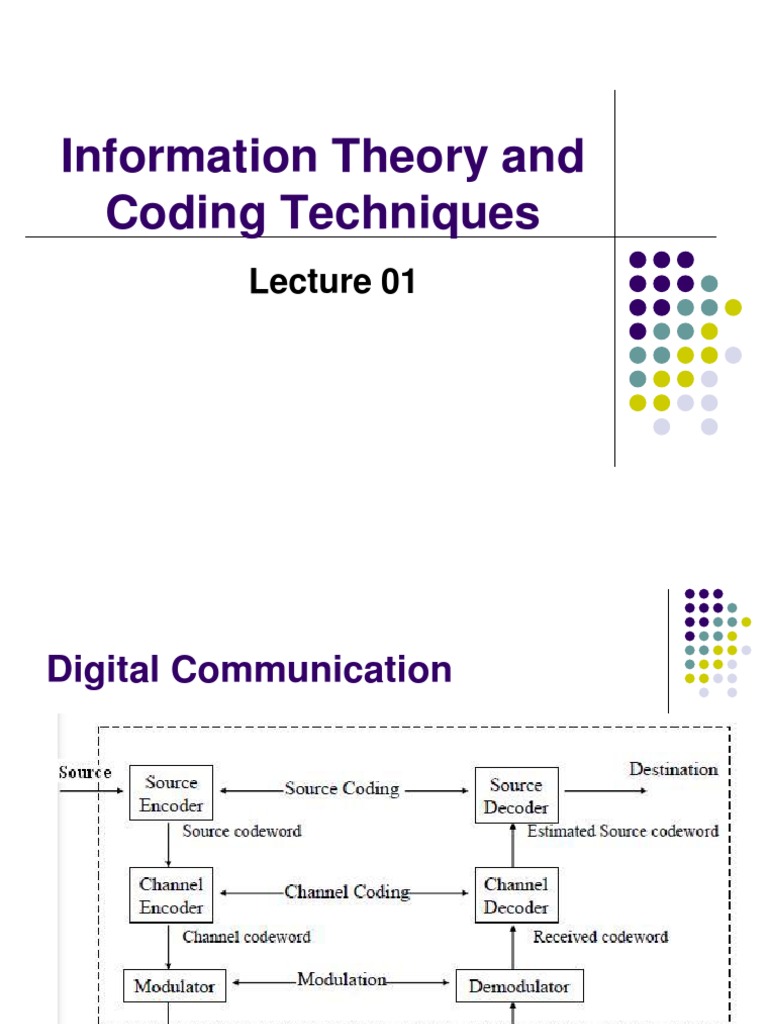 Information Theory and Coding Techniques

Lecture 01

Digital Communication

Source

Source Encoder

Source Coding

Source Decoder

Destination

Source codeword

Estimated Source codeword

Channel Encoder

Channel Coding

Channel Decoder

Channel codeword

Received codeword

Modulator

Modulation

Demodulator